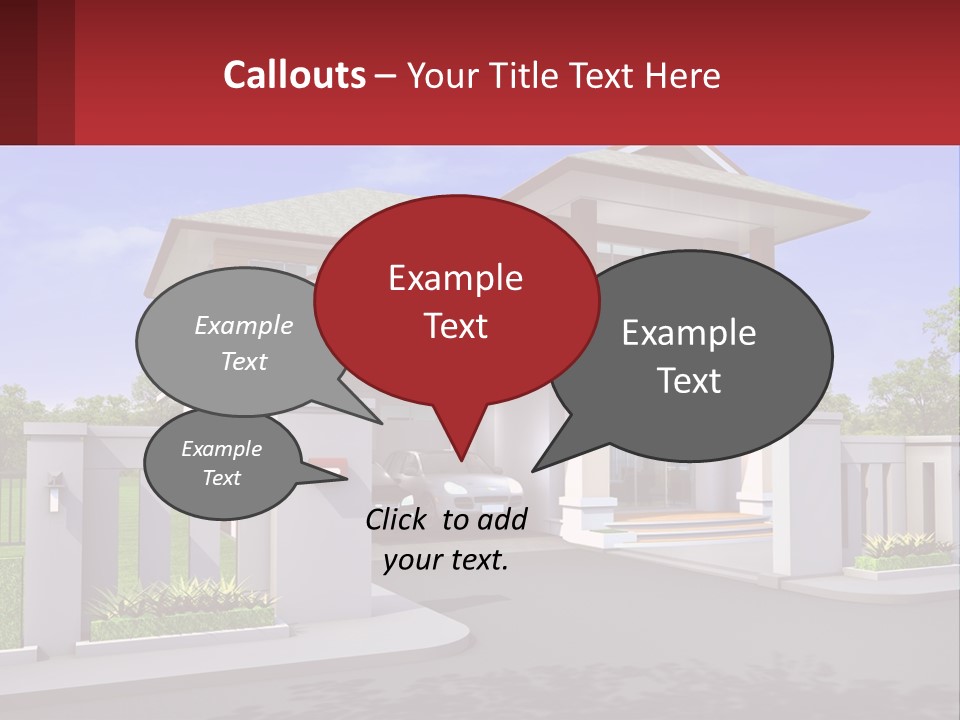 Callouts – Your Title Text Here

Example Text

Example Text

Example Text

Example Text

Click to add your text.